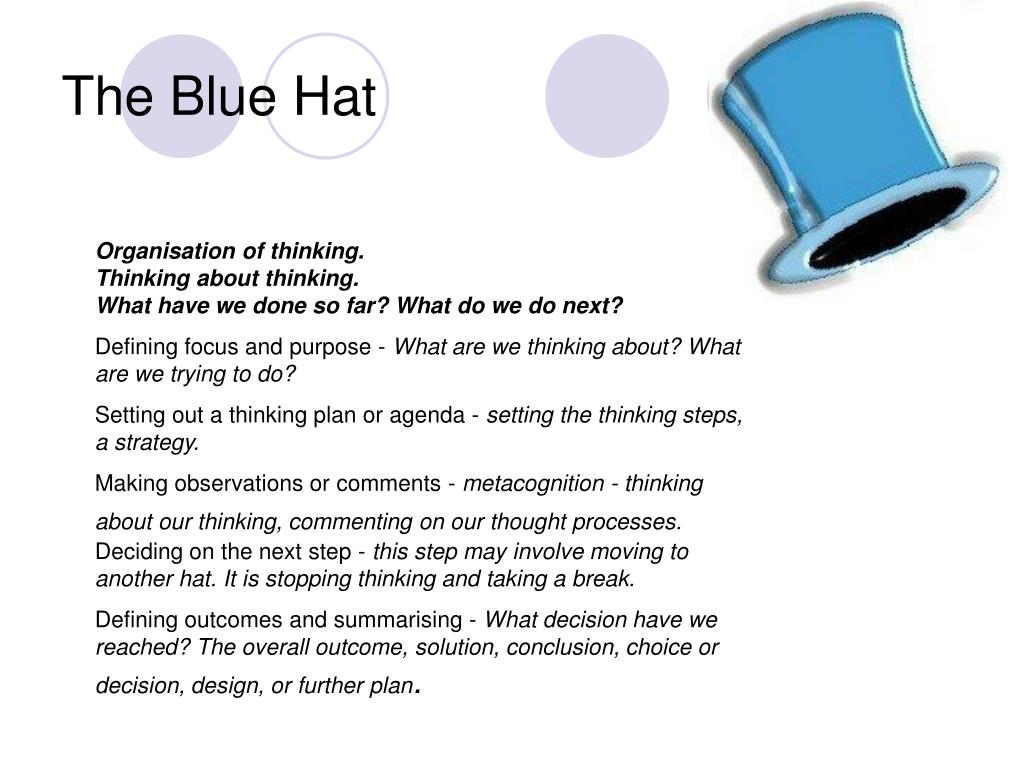 The Blue Hat

Organisation of thinking.
Thinking about thinking.
What have we done so far? What do we do next?

Defining focus and purpose - What are we thinking about? What are we trying to do?

Setting out a thinking plan or agenda - setting the thinking steps, a strategy.

Making observations or comments - metacognition - thinking about our thinking, commenting on our thought processes.
Deciding on the next step - this step may involve moving to another hat. It is stopping thinking and taking a break.

Defining outcomes and summarising - What decision have we reached? The overall outcome, solution, conclusion, choice or decision, design, or further plan.